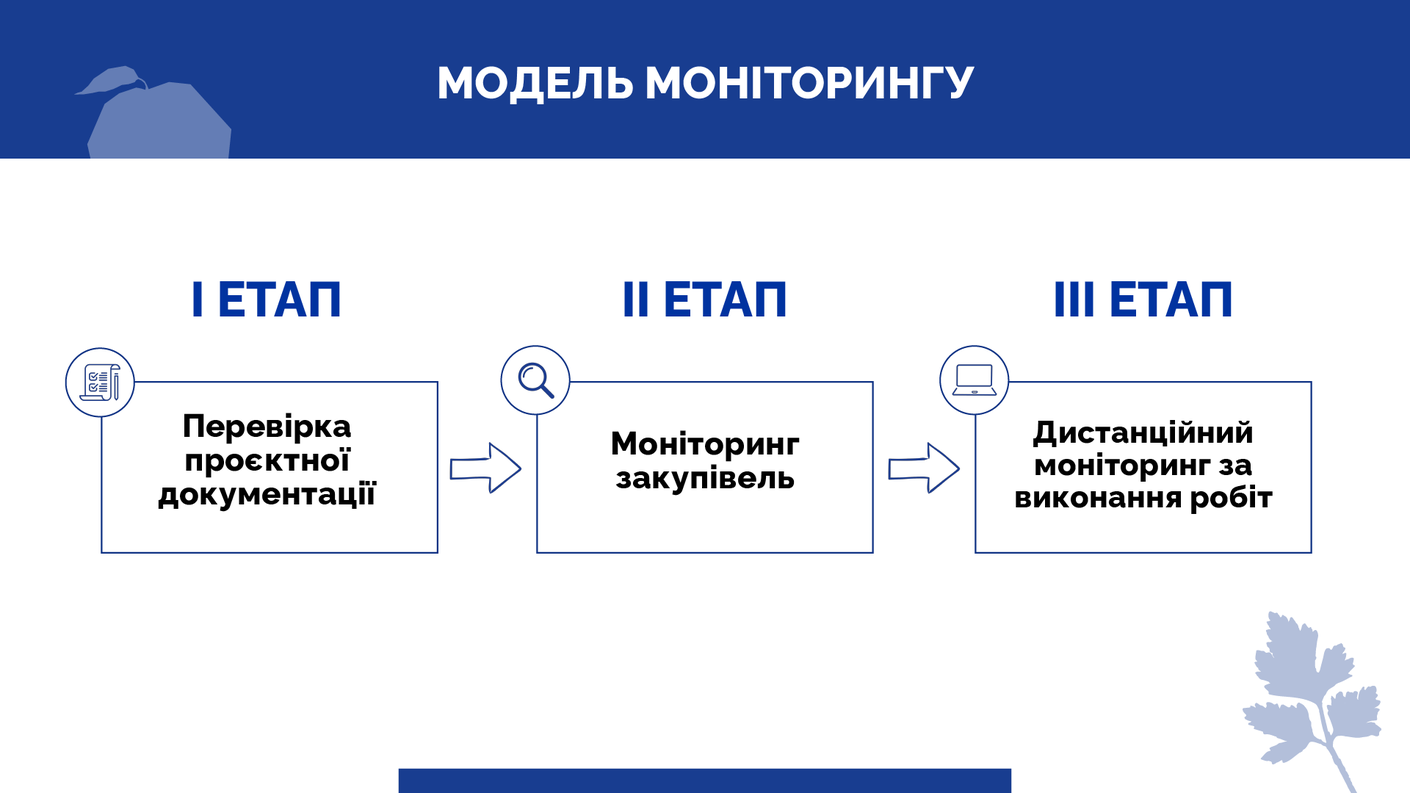 МОДЕЛЬ МОНІТОРИНГУ

I ЕТАП

Перевірка проєктної документації

II ЕТАП

Моніторинг закупівель

III ЕТАП

Дистанційний моніторинг за виконання робіт